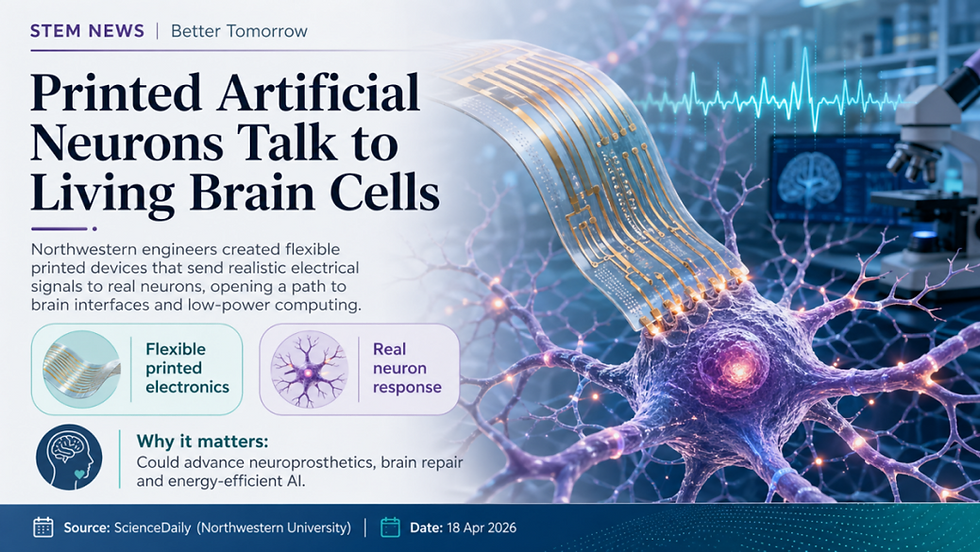 STEM NEWS | Better Tomorrow

Printed Artificial Neurons Talk to Living Brain Cells

Northwestern engineers created flexible printed devices that send realistic electrical signals to real neurons, opening a path to brain interfaces and low-power computing.

Flexible printed electronics

Real neuron response

Why it matters:
Could advance neuroprosthetics, brain repair and energy-efficient AI.

Source: ScienceDaily (Northwestern University) | Date: 18 Apr 2026